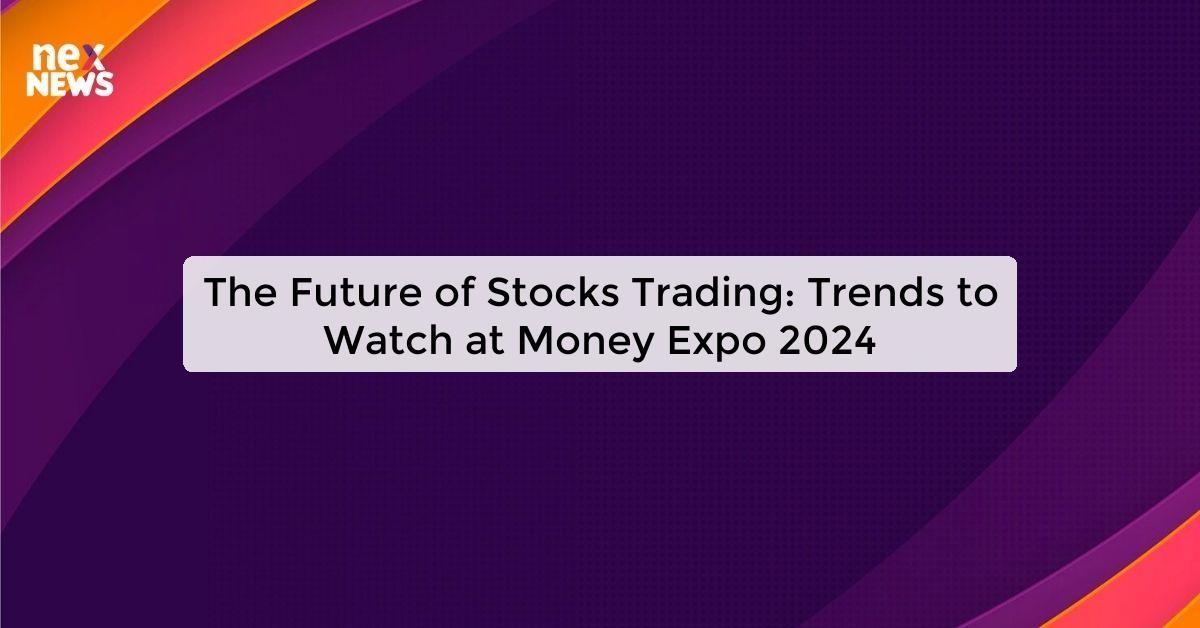 nex
NEWS

The Future of Stocks Trading: Trends to Watch at Money Expo 2024